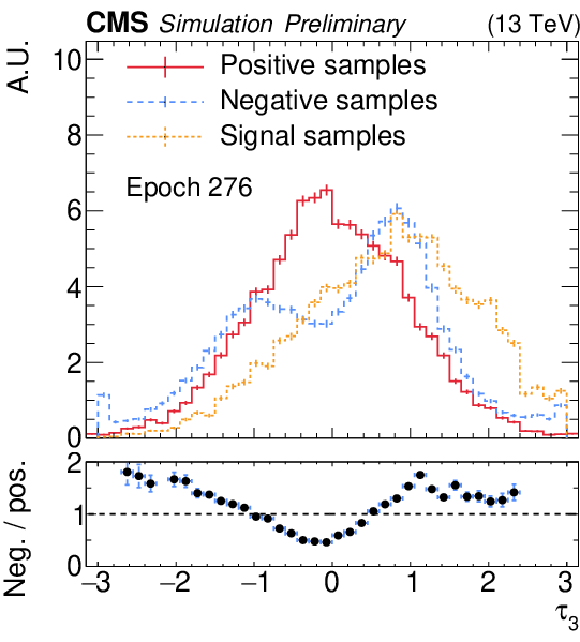 CMS Simulation Preliminary (13 TeV)

A.U.

10
8
6
4
2
0

Positive samples
Negative samples
Signal samples

Epoch 276

Neg. / pos.

2
1
0

−3 −2 −1 0 1 2 3

$\tau_3$